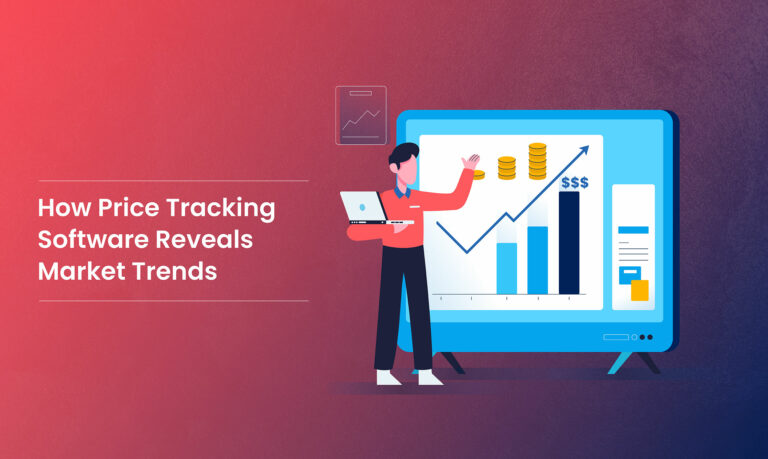 How Price Tracking Software Reveals Market Trends

$$$